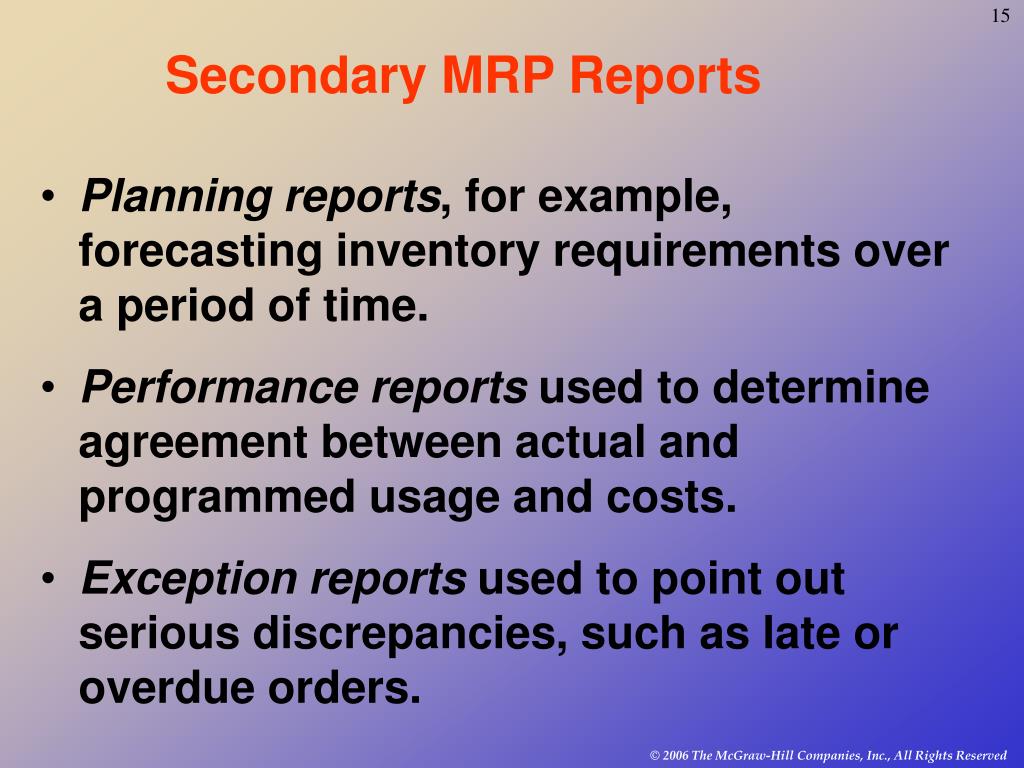 15

Secondary MRP Reports

• Planning reports, for example, forecasting inventory requirements over a period of time.

• Performance reports used to determine agreement between actual and programmed usage and costs.

• Exception reports used to point out serious discrepancies, such as late or overdue orders.

© 2006 The McGraw-Hill Companies, Inc., All Rights Reserved